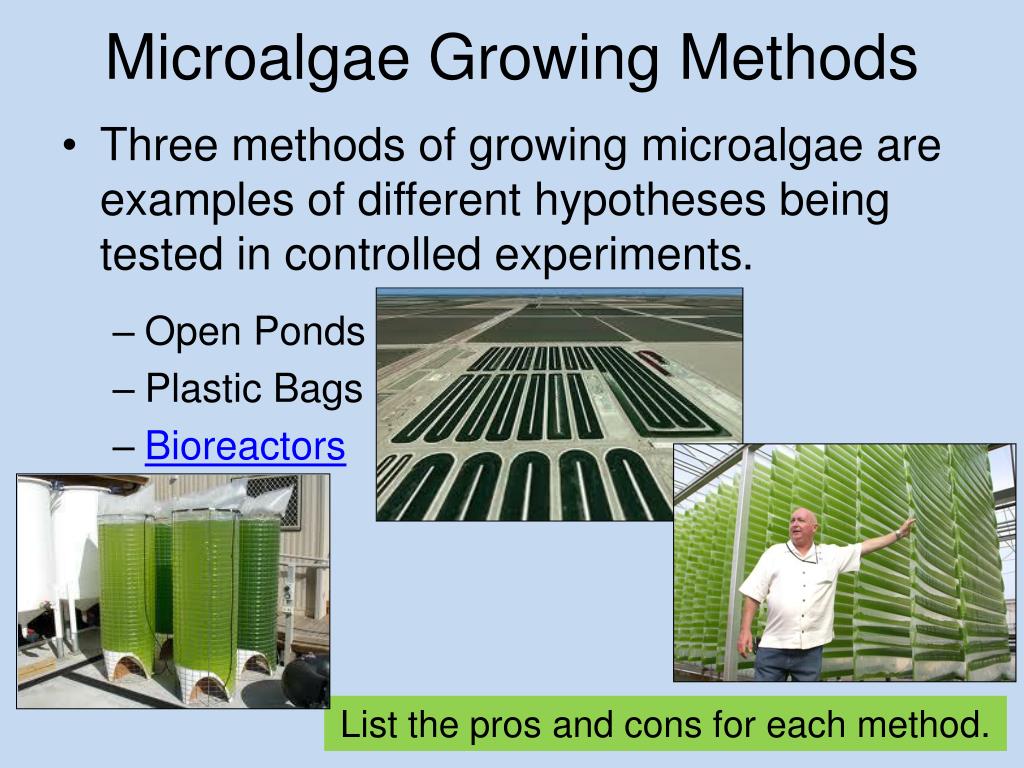 Microalgae Growing Methods

• Three methods of growing microalgae are examples of different hypotheses being tested in controlled experiments.

– Open Ponds
– Plastic Bags
– Bioreactors

List the pros and cons for each method.